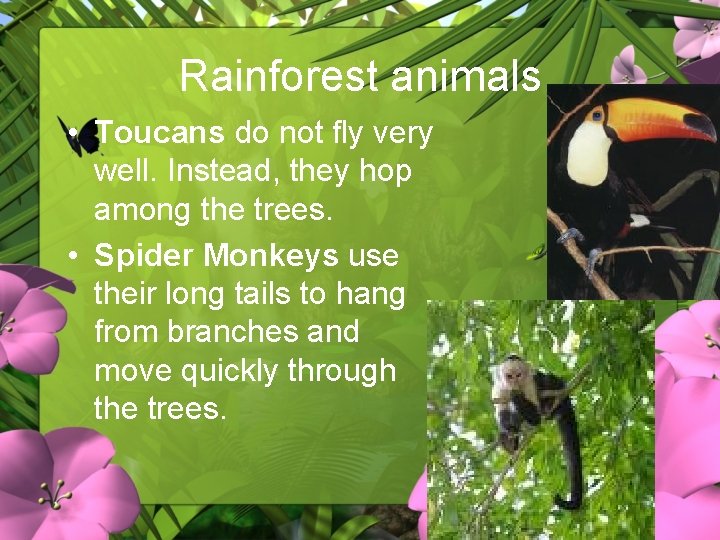 Rainforest animals

• Toucans do not fly very well. Instead, they hop among the trees.
• Spider Monkeys use their long tails to hang from branches and move quickly through the trees.